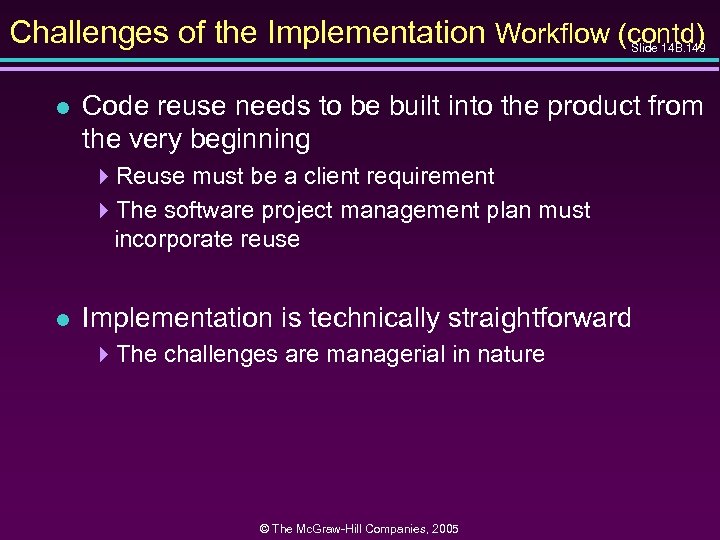 Challenges of the Implementation Workflow (contd)

Slide 14B.149

- Code reuse needs to be built into the product from the very beginning
  - Reuse must be a client requirement
  - The software project management plan must incorporate reuse

- Implementation is technically straightforward
  - The challenges are managerial in nature

© The McGraw-Hill Companies, 2005